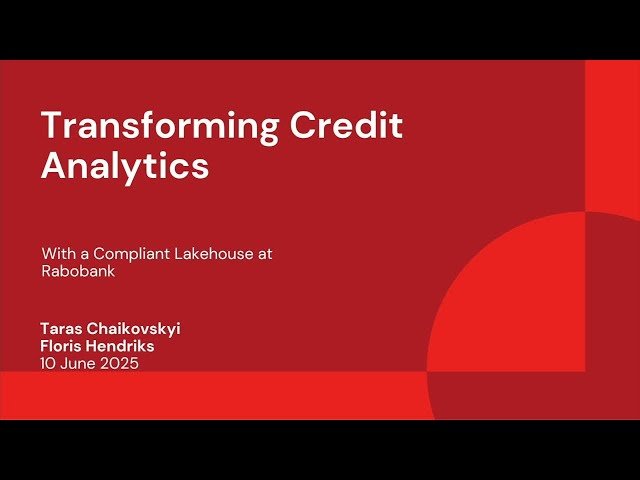 Transforming Credit Analytics

With a Compliant Lakehouse at Rabobank

Taras Chaikovskyi
Floris Hendriks
10 June 2025